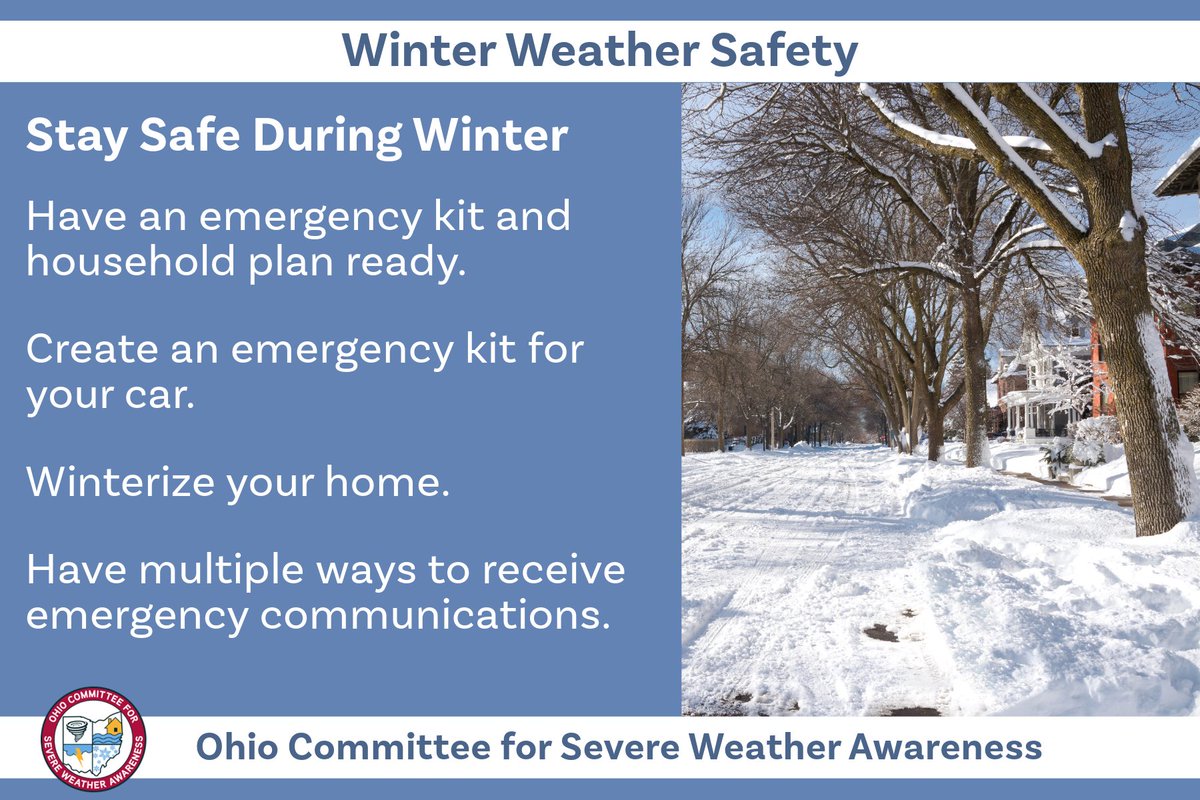 Winter Weather Safety

Stay Safe During Winter

Have an emergency kit and household plan ready.

Create an emergency kit for your car.

Winterize your home.

Have multiple ways to receive emergency communications.

OHIO COMMITTEE FOR SEVERE WEATHER AWARENESS

Ohio Committee for Severe Weather Awareness